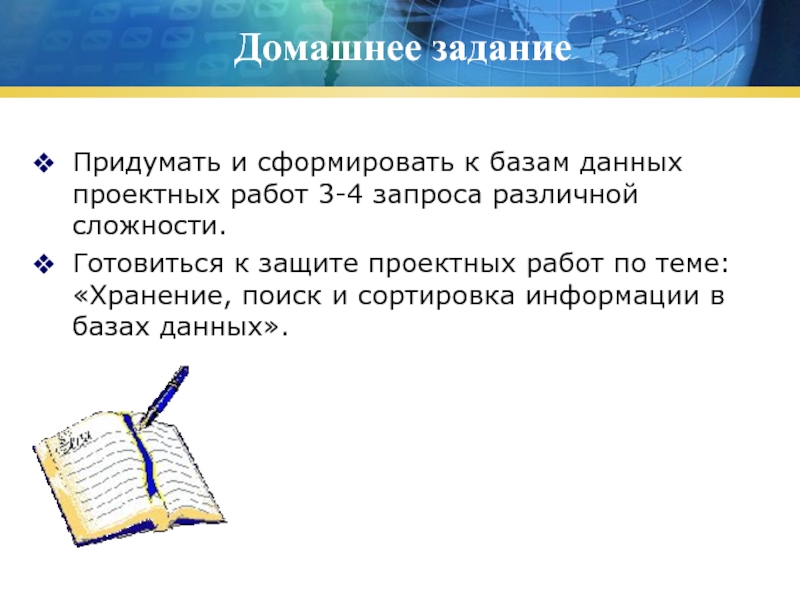 Домашнее задание

❖ Придумать и сформировать к базам данных проектных работ 3-4 запроса различной сложности.

❖ Готовиться к защите проектных работ по теме: «Хранение, поиск и сортировка информации в базах данных».